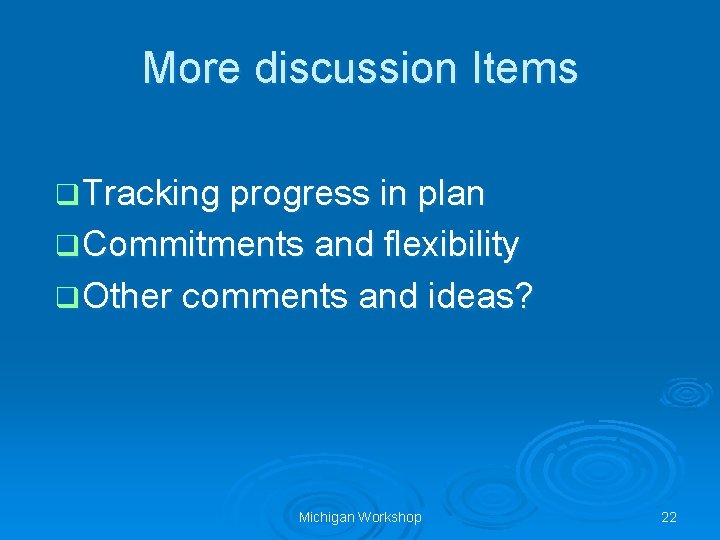 More discussion Items

❑ Tracking progress in plan
❑ Commitments and flexibility
❑ Other comments and ideas?

Michigan Workshop

22